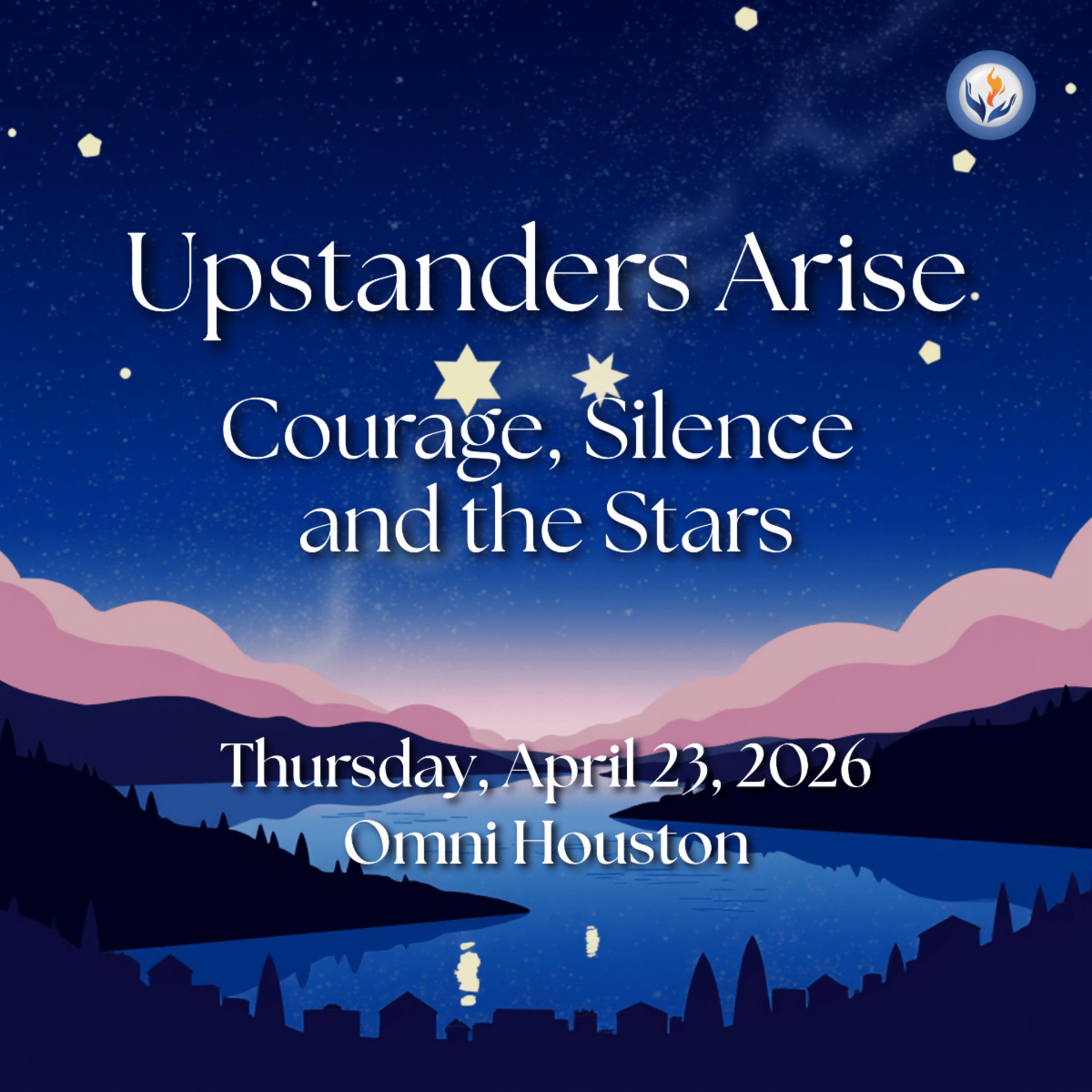 Upstanders Arise

Courage, Silence and the Stars

Thursday, April 23, 2026
Omni Houston